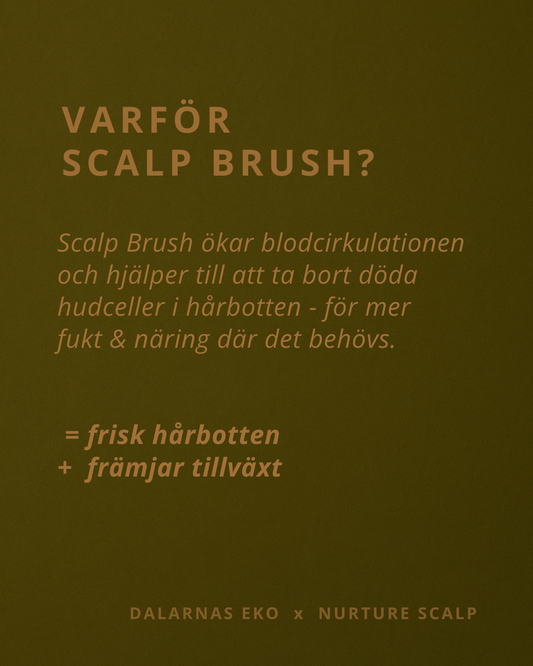 VARFÖR
SCALP BRUSH?

Scalp Brush ökar blodcirkulationen och hjälper till att ta bort döda hudceller i hårbotten - för mer fukt & näring där det behövs.

= frisk hårbotten
+ främjar tillväxt

DALARNAS EKO x NURTURE SCALP